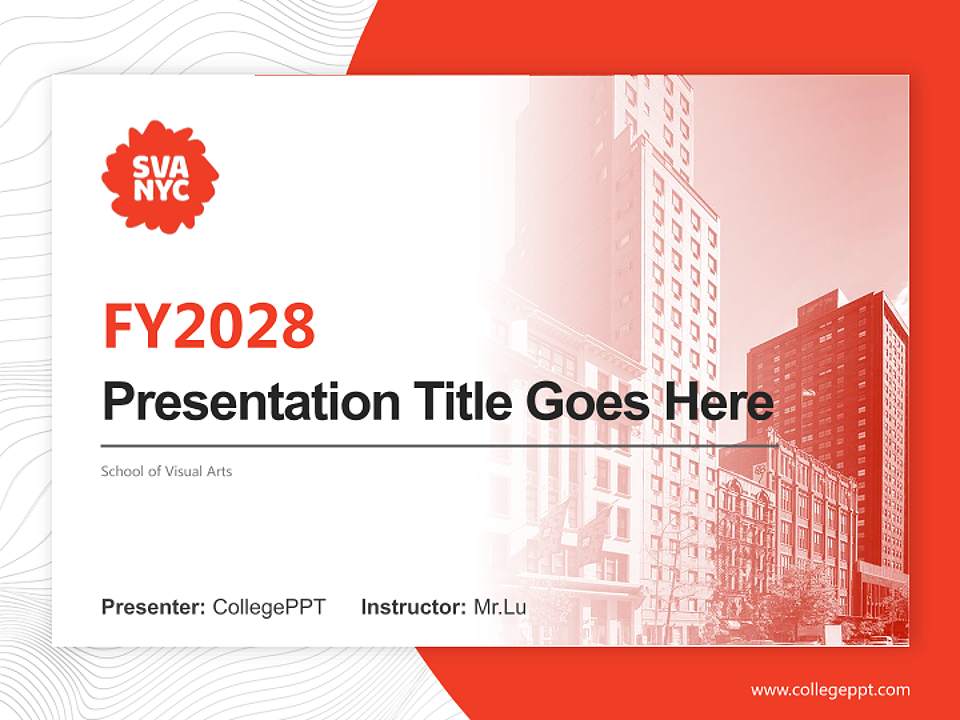 SVA NYC

FY2028

Presentation Title Goes Here

School of Visual Arts

Presenter: CollegePPT Instructor: Mr.Lu

www.collegeppt.com